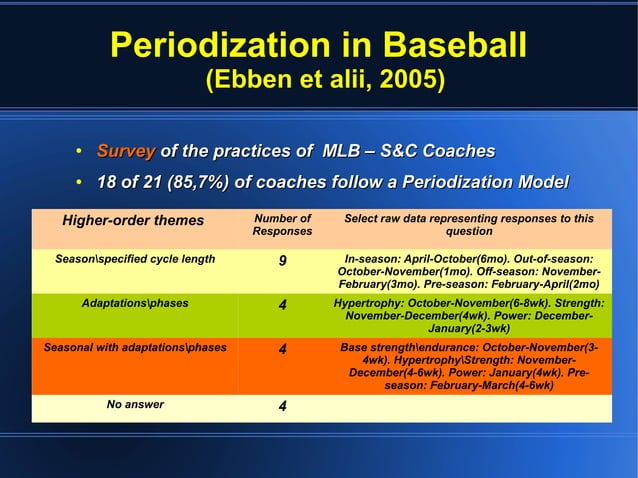 Periodization in Baseball
(Ebben et alii, 2005)

• Survey of the practices of MLB – S&C Coaches
• 18 of 21 (85,7%) of coaches follow a Periodization Model

| Higher-order themes | Number of Responses | Select raw data representing responses to this question |
|---|---|---|
| Season\specified cycle length | 9 | In-season: April-October(6mo). Out-of-season: October-November(1mo). Off-season: November-February(3mo). Pre-season: February-April(2mo) |
| Adaptations\phases | 4 | Hypertrophy: October-November(6-8wk). Strength: November-December(4wk). Power: December-January(2-3wk) |
| Seasonal with adaptations\phases | 4 | Base strength\endurance: October-November(3-4wk). Hypertrophy\Strength: November-December(4-6wk). Power: January(4wk). Pre-season: February-March(4-6wk) |
| No answer | 4 | |